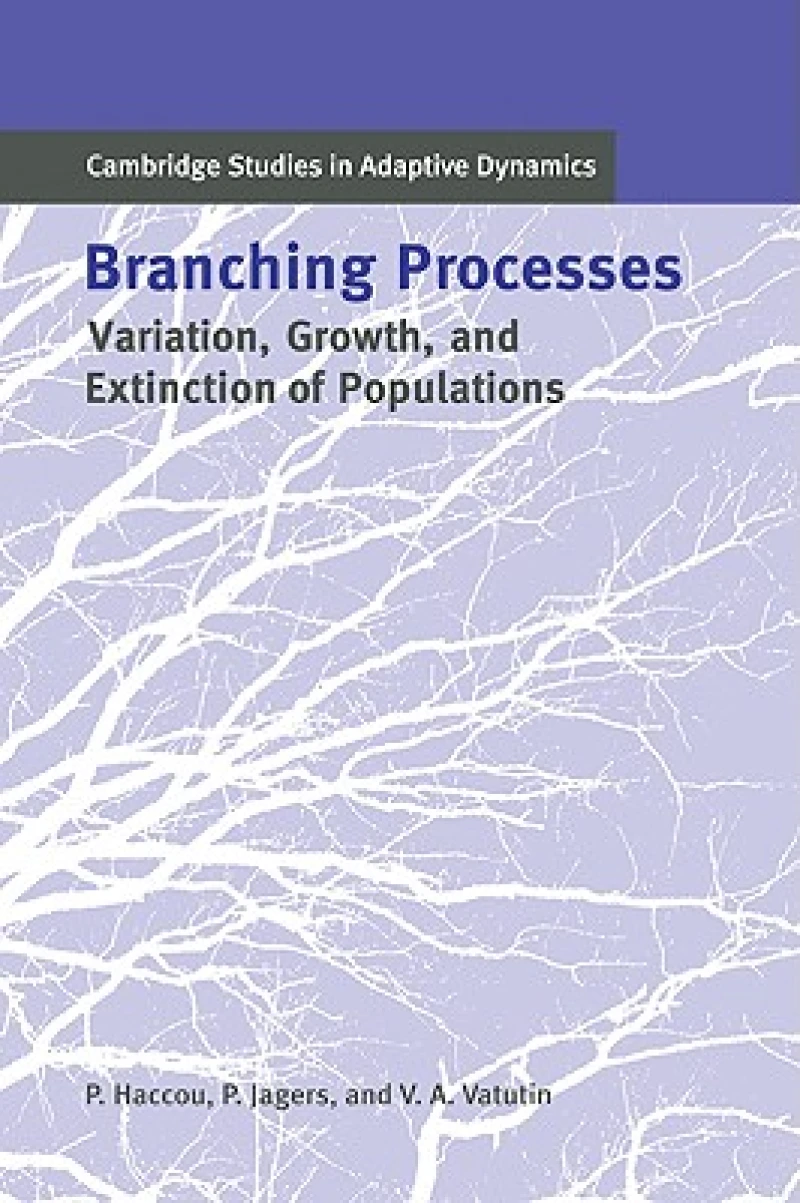 Cambridge Studies in Adaptive Dynamics

Branching Processes

Variation, Growth, and Extinction of Populations

P. Haccou, P. Jagers, and V. A. Vatutin